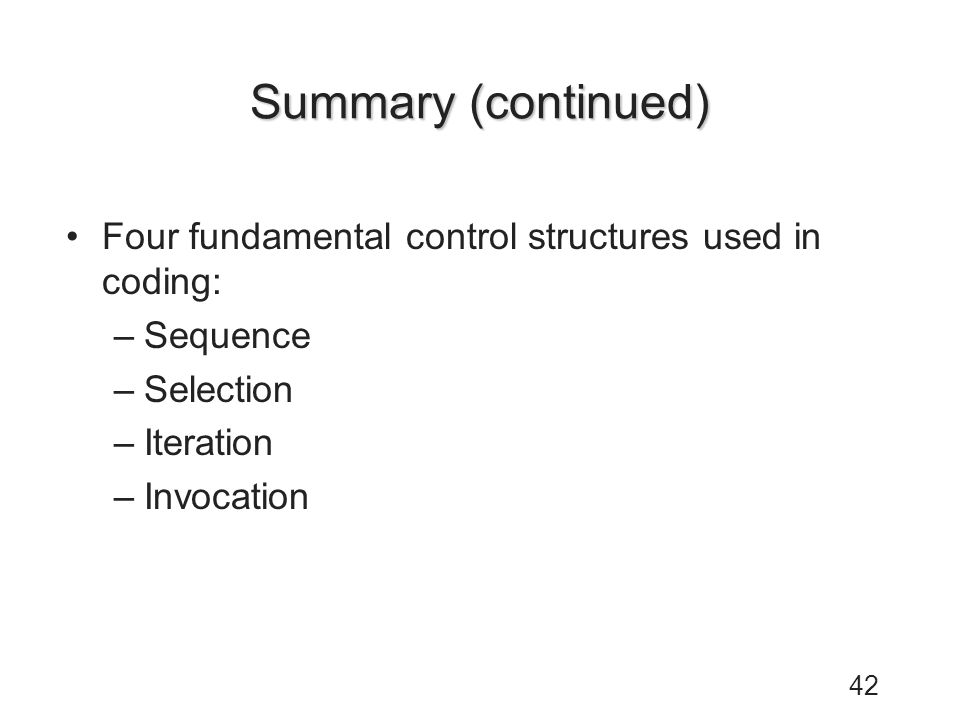 Summary (continued)

• Four fundamental control structures used in coding:
– Sequence
– Selection
– Iteration
– Invocation

42